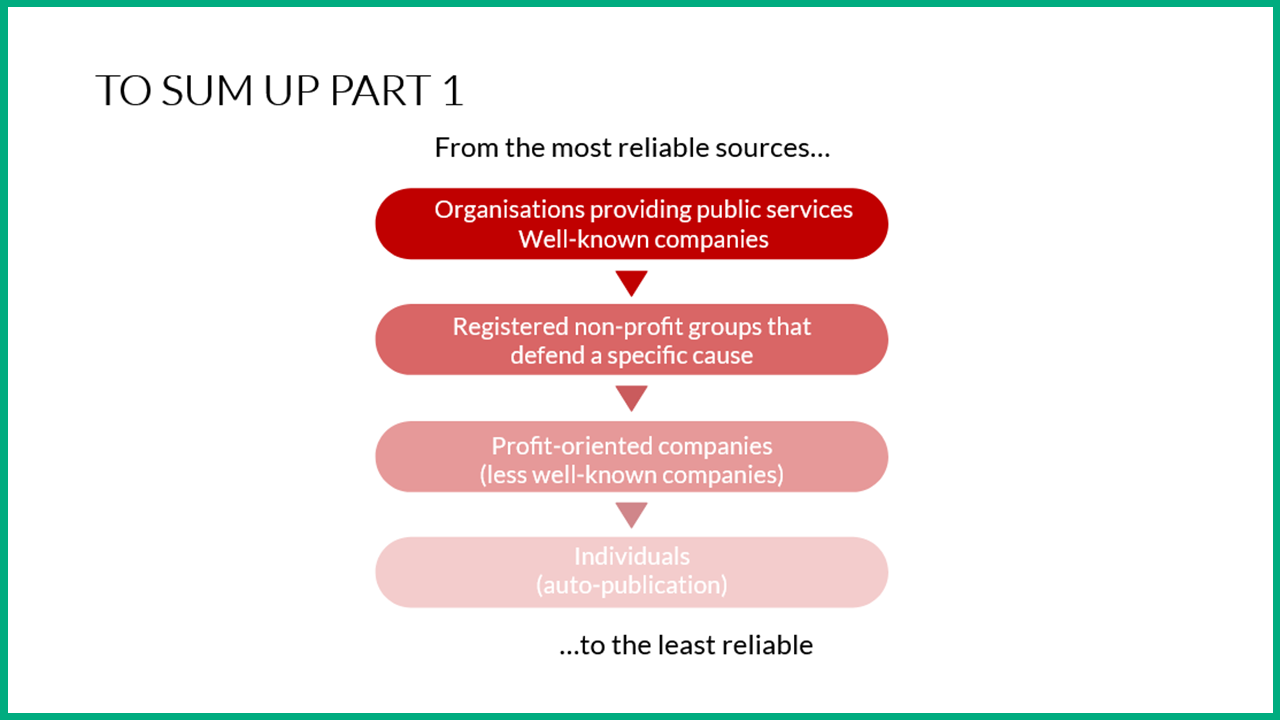 TO SUM UP PART 1

From the most reliable sources…

Organisations providing public services
Well-known companies

Registered non-profit groups that defend a specific cause

Profit-oriented companies
(less well-known companies)

Individuals
(auto-publication)

…to the least reliable